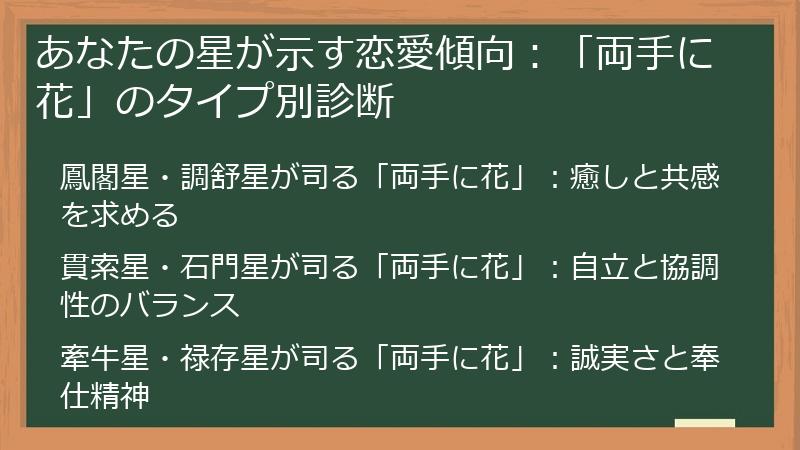 あなたの星が示す恋愛傾向：「両手に花」のタイプ別診断

鳳閣星・調舒星が司る「両手に花」：癒しと共感を求める

貫索星・石門星が司る「両手に花」：自立と協調性のバランス

牽牛星・禄存星が司る「両手に花」：誠実さと奉仕精神